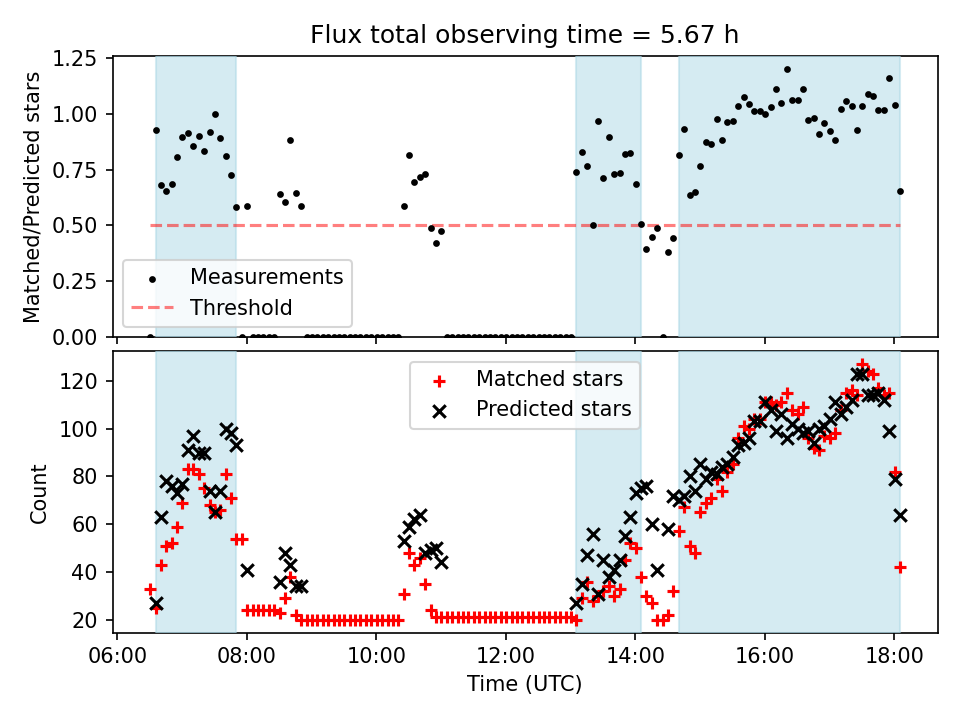 Flux total observing time = 5.67 h

Matched/Predicted stars
1.25
1.00
0.75
0.50
0.25
0.00

Measurements
Threshold

Count
120
100
80
60
40
20

Matched stars
Predicted stars

06:00
08:00
10:00
12:00
14:00
16:00
18:00
Time (UTC)